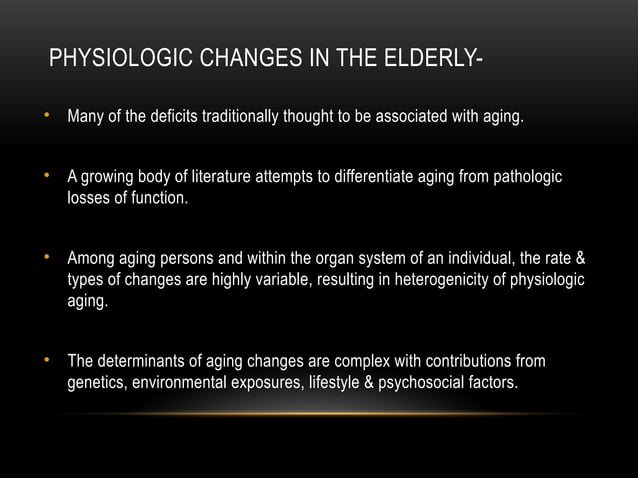 PHYSIOLOGIC CHANGES IN THE ELDERLY-

• Many of the deficits traditionally thought to be associated with aging.

• A growing body of literature attempts to differentiate aging from pathologic losses of function.

• Among aging persons and within the organ system of an individual, the rate & types of changes are highly variable, resulting in heterogenicity of physiologic aging.

• The determinants of aging changes are complex with contributions from genetics, environmental exposures, lifestyle & psychosocial factors.